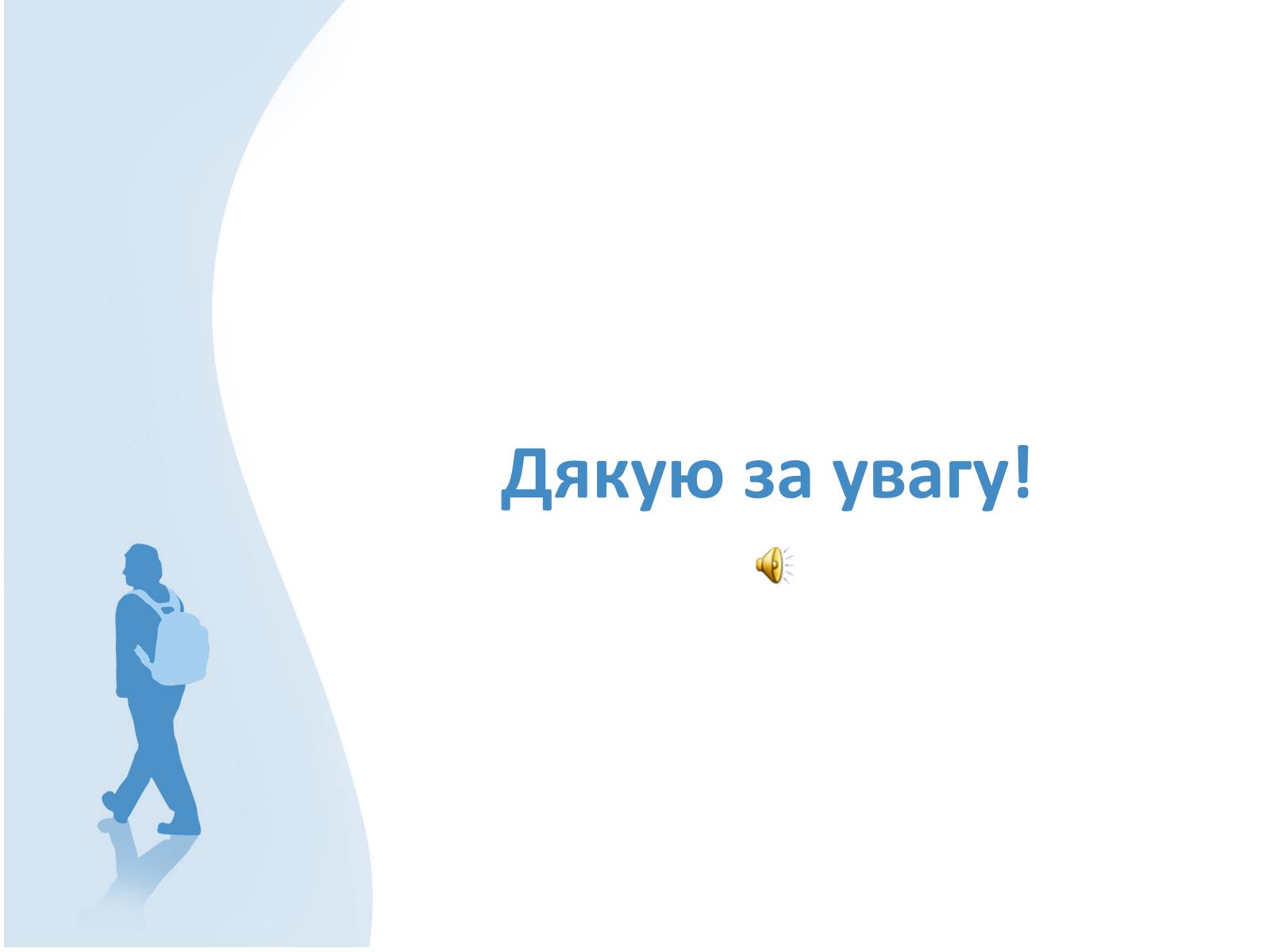 Дякую за увагу!